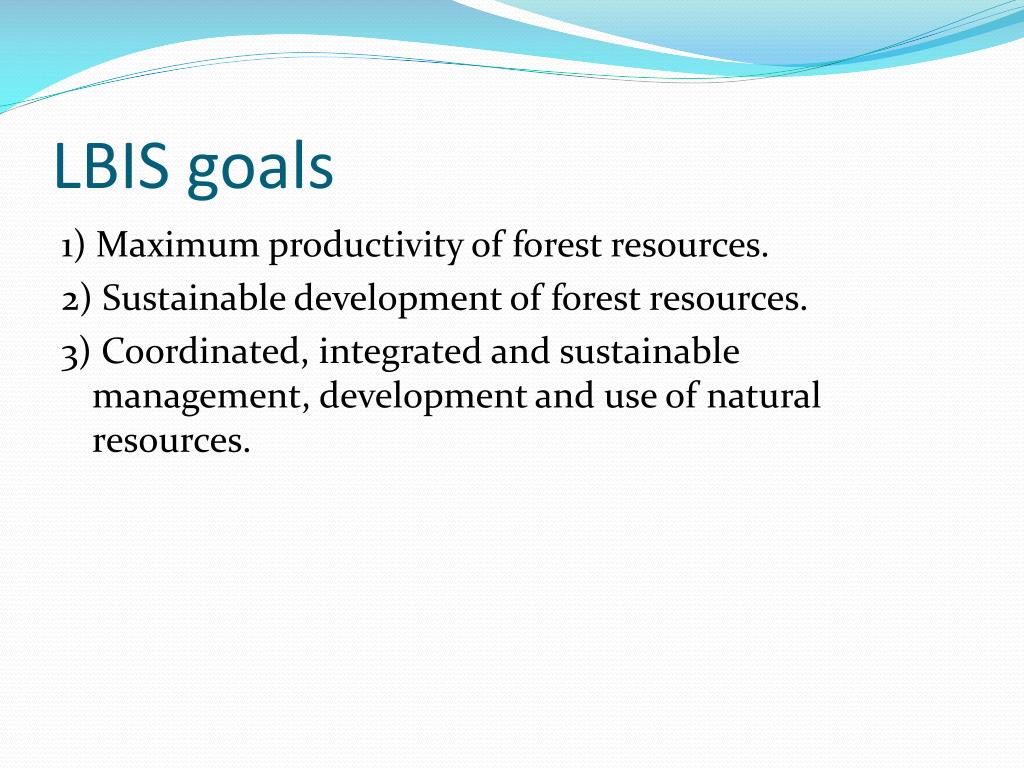 LBIS goals

1) Maximum productivity of forest resources.

2) Sustainable development of forest resources.

3) Coordinated, integrated and sustainable management, development and use of natural resources.